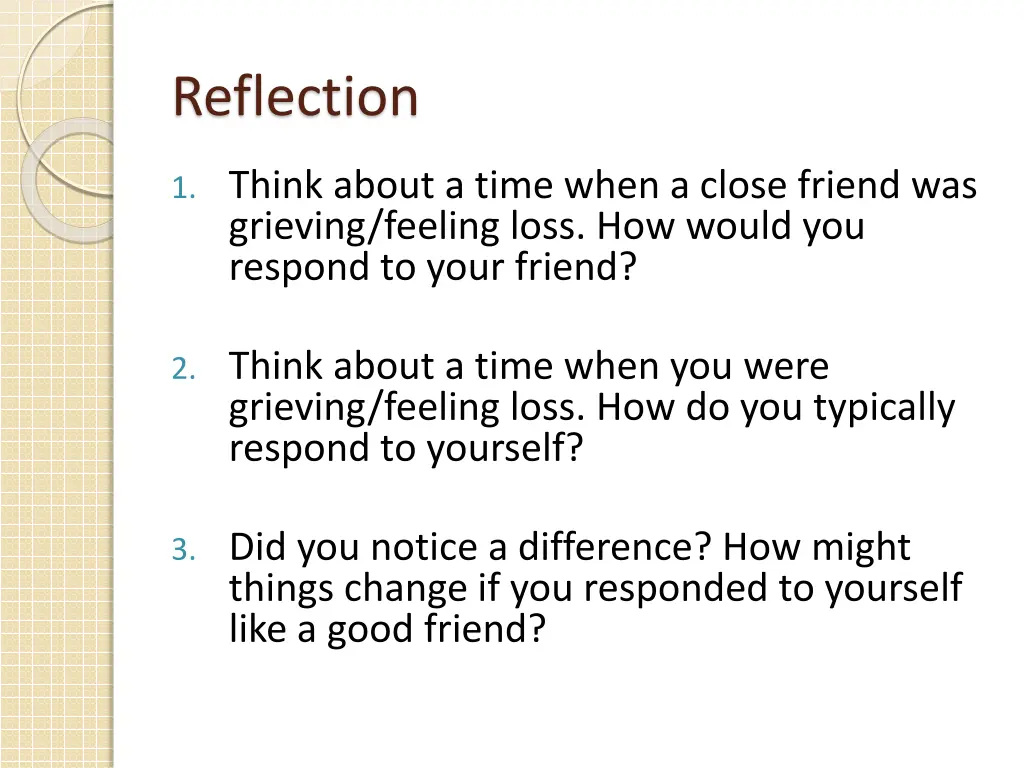 Reflection

1. Think about a time when a close friend was grieving/feeling loss. How would you respond to your friend?

2. Think about a time when you were grieving/feeling loss. How do you typically respond to yourself?

3. Did you notice a difference? How might things change if you responded to yourself like a good friend?